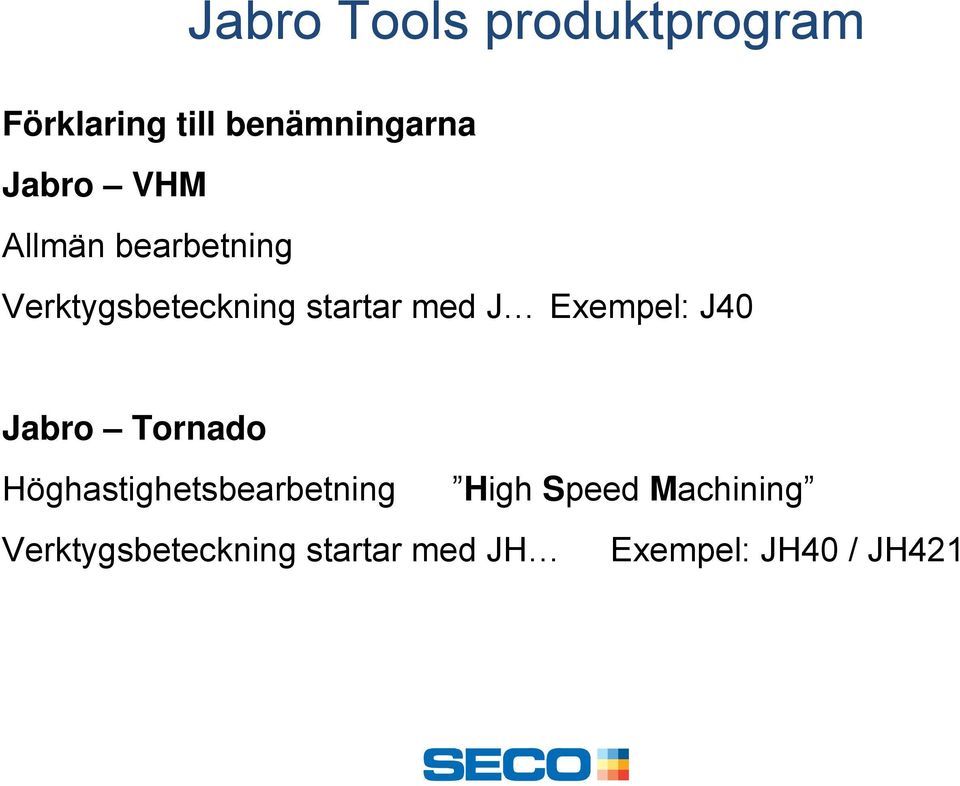 Jabro Tools produktprogram

Förklaring till benämningarna

Jabro – VHM

Allmän bearbetning

Verktygsbeteckning startar med J… Exempel: J40

Jabro – Tornado

Höghastighetsbearbetning ”High Speed Machining”

Verktygsbeteckning startar med JH… Exempel: JH40 / JH421

SECO